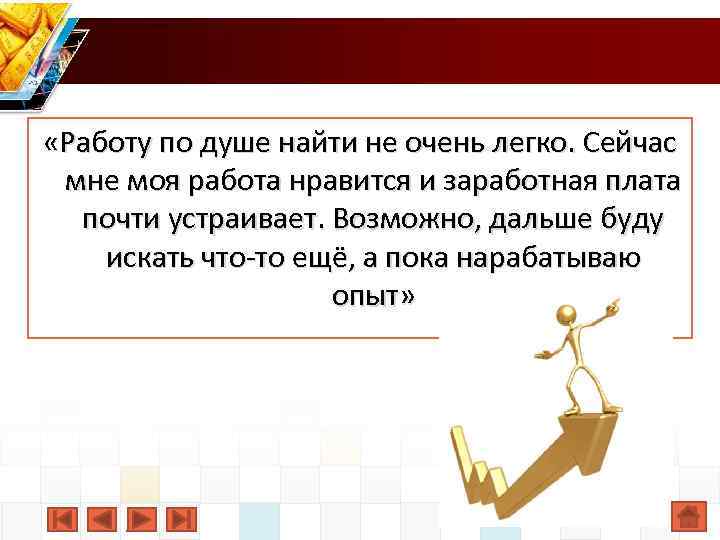 «Работу по душе найти не очень легко. Сейчас мне моя работа нравится и заработная плата почти устраивает. Возможно, дальше буду искать что-то ещё, а пока нарабатываю опыт»